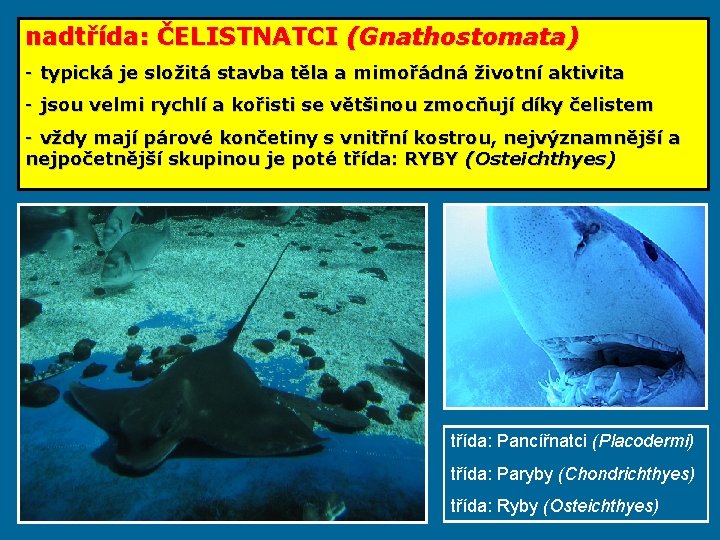 nadtřída: ČELISTNATCI (Gnathostomata)

- typická je složitá stavba těla a mimořádná životní aktivita

- jsou velmi rychlí a kořisti se většinou zmocňují díky čelistem

- vždy mají párové končetiny s vnitřní kostrou, nejvýznamnější a nejpočetnější skupinou je poté třída: RYBY (Osteichthyes)

třída: Pancířnatci (Placodermi)

třída: Paryby (Chondrichthyes)

třída: Ryby (Osteichthyes)